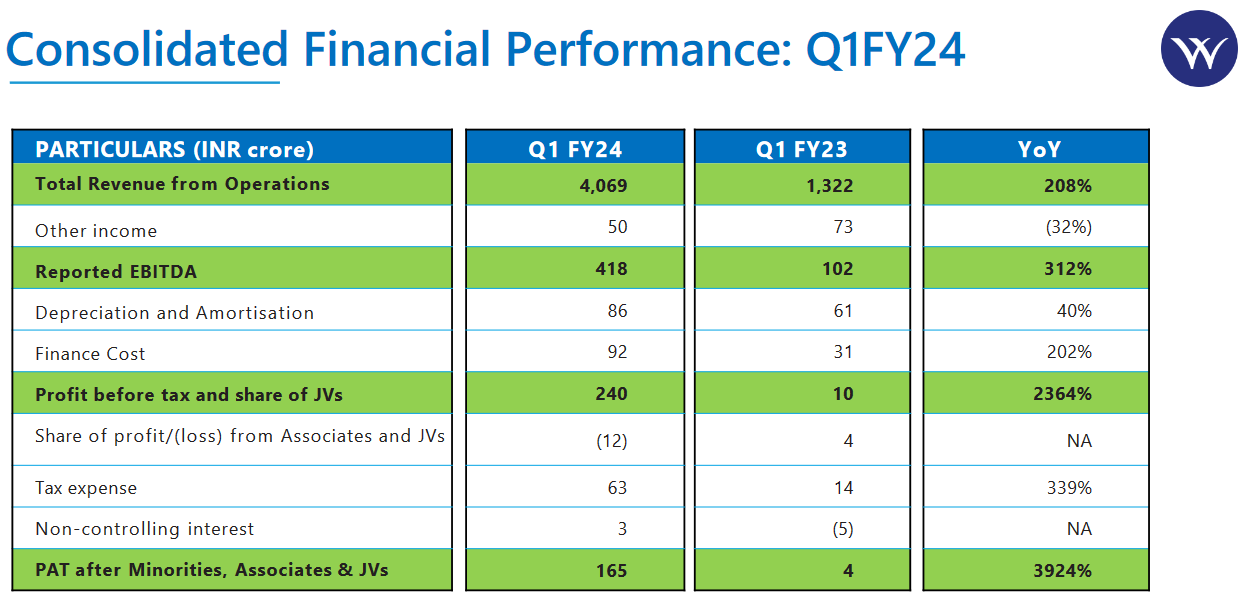 Consolidated Financial Performance: Q1FY24

W

| PARTICULARS (INR crore) | Q1 FY24 | Q1 FY23 | YoY |
|---|---|---|---|
| Total Revenue from Operations | 4,069 | 1,322 | 208% |
| Other income | 50 | 73 | (32%) |
| Reported EBITDA | 418 | 102 | 312% |
| Depreciation and Amortisation | 86 | 61 | 40% |
| Finance Cost | 92 | 31 | 202% |
| Profit before tax and share of JVs | 240 | 10 | 2364% |
| Share of profit/(loss) from Associates and JVs | (12) | 4 | NA |
| Tax expense | 63 | 14 | 339% |
| Non-controlling interest | 3 | (5) | NA |
| PAT after Minorities, Associates & JVs | 165 | 4 | 3924% |